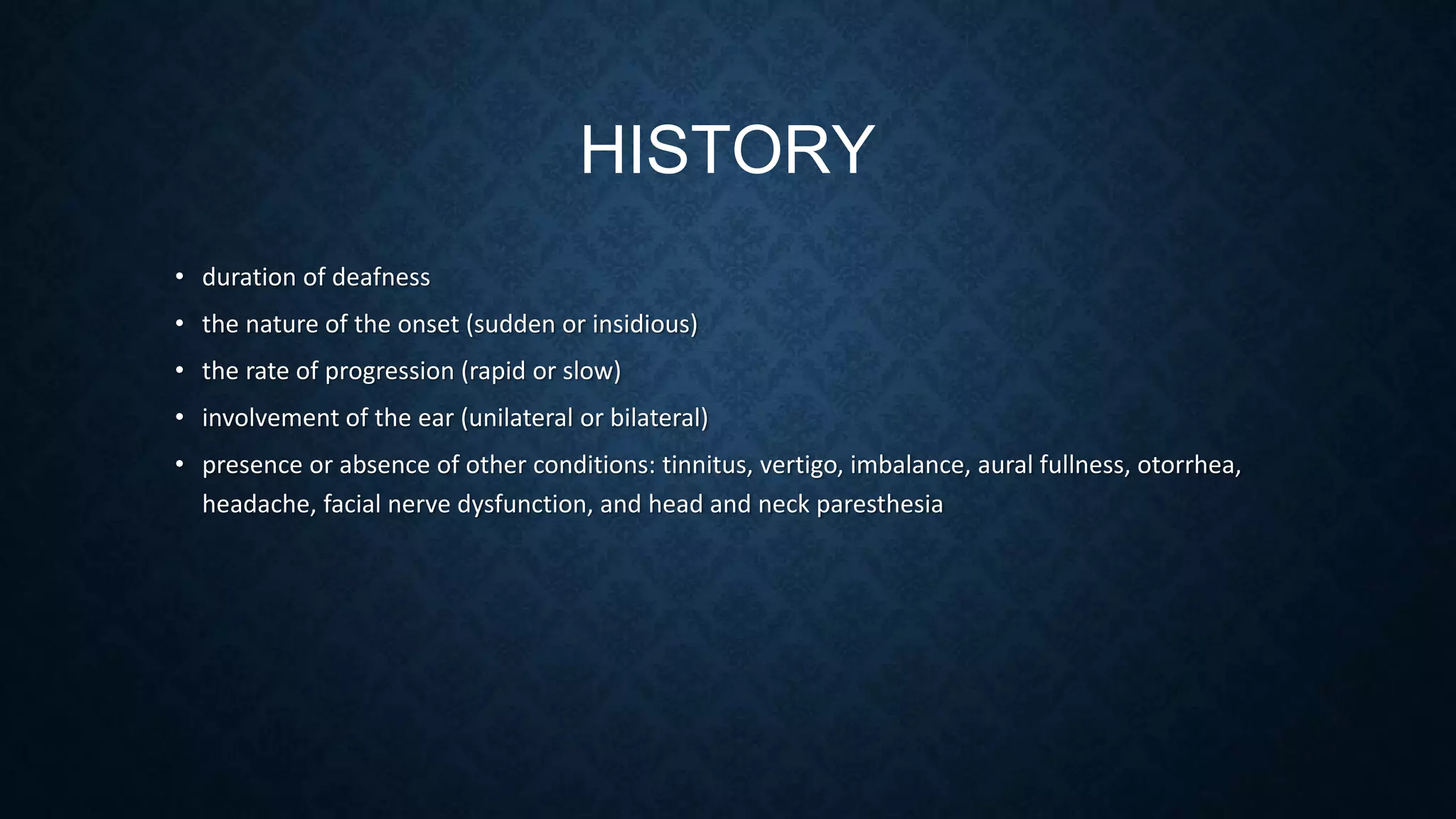 HISTORY

• duration of deafness
• the nature of the onset (sudden or insidious)
• the rate of progression (rapid or slow)
• involvement of the ear (unilateral or bilateral)
• presence or absence of other conditions: tinnitus, vertigo, imbalance, aural fullness, otorrhea, headache, facial nerve dysfunction, and head and neck paresthesia